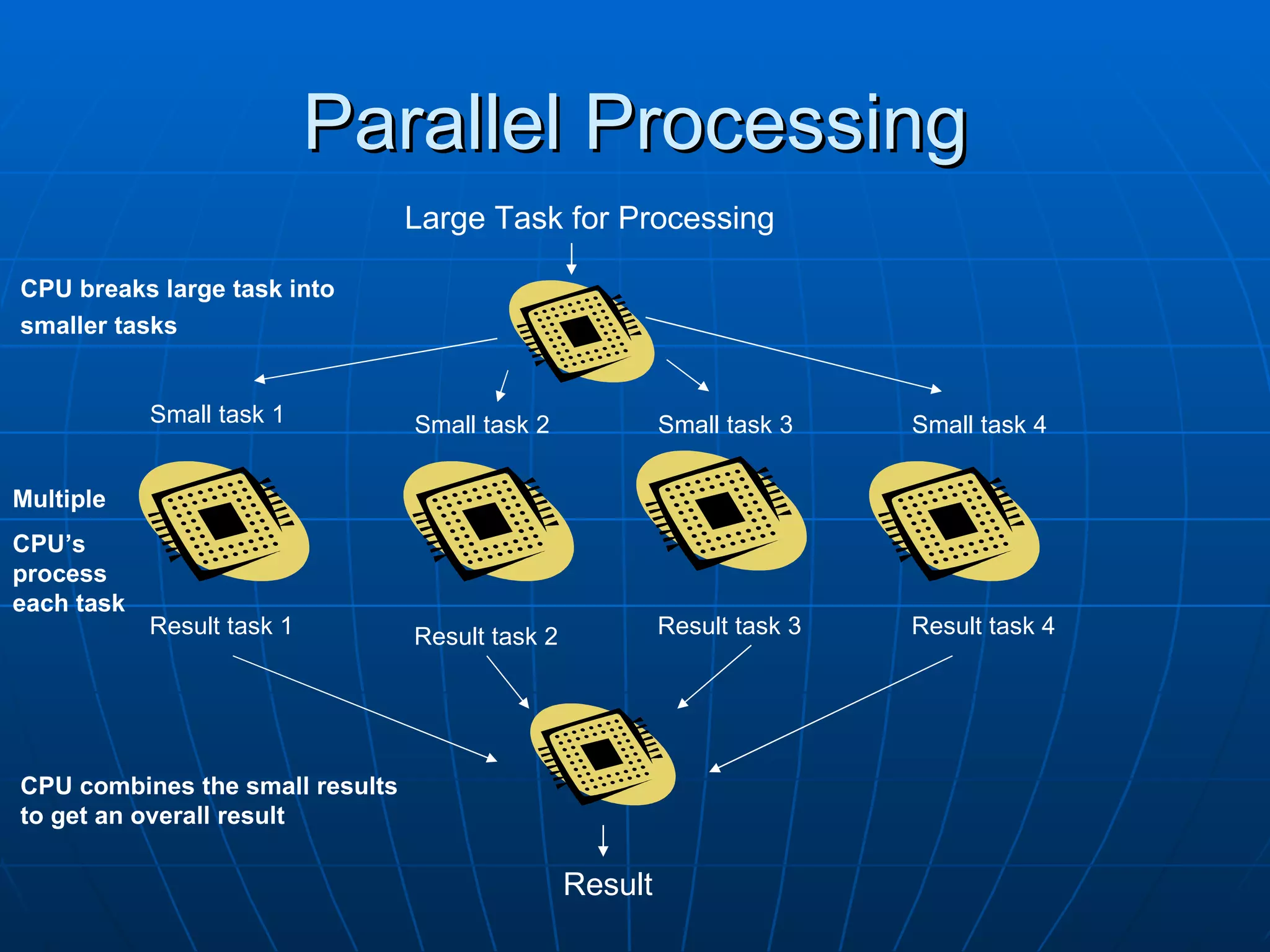 Parallel Processing

Large Task for Processing

CPU breaks large task into smaller tasks

Small task 1

Small task 2

Small task 3

Small task 4

Multiple CPU's process each task

Result task 1

Result task 2

Result task 3

Result task 4

CPU combines the small results to get an overall result

Result